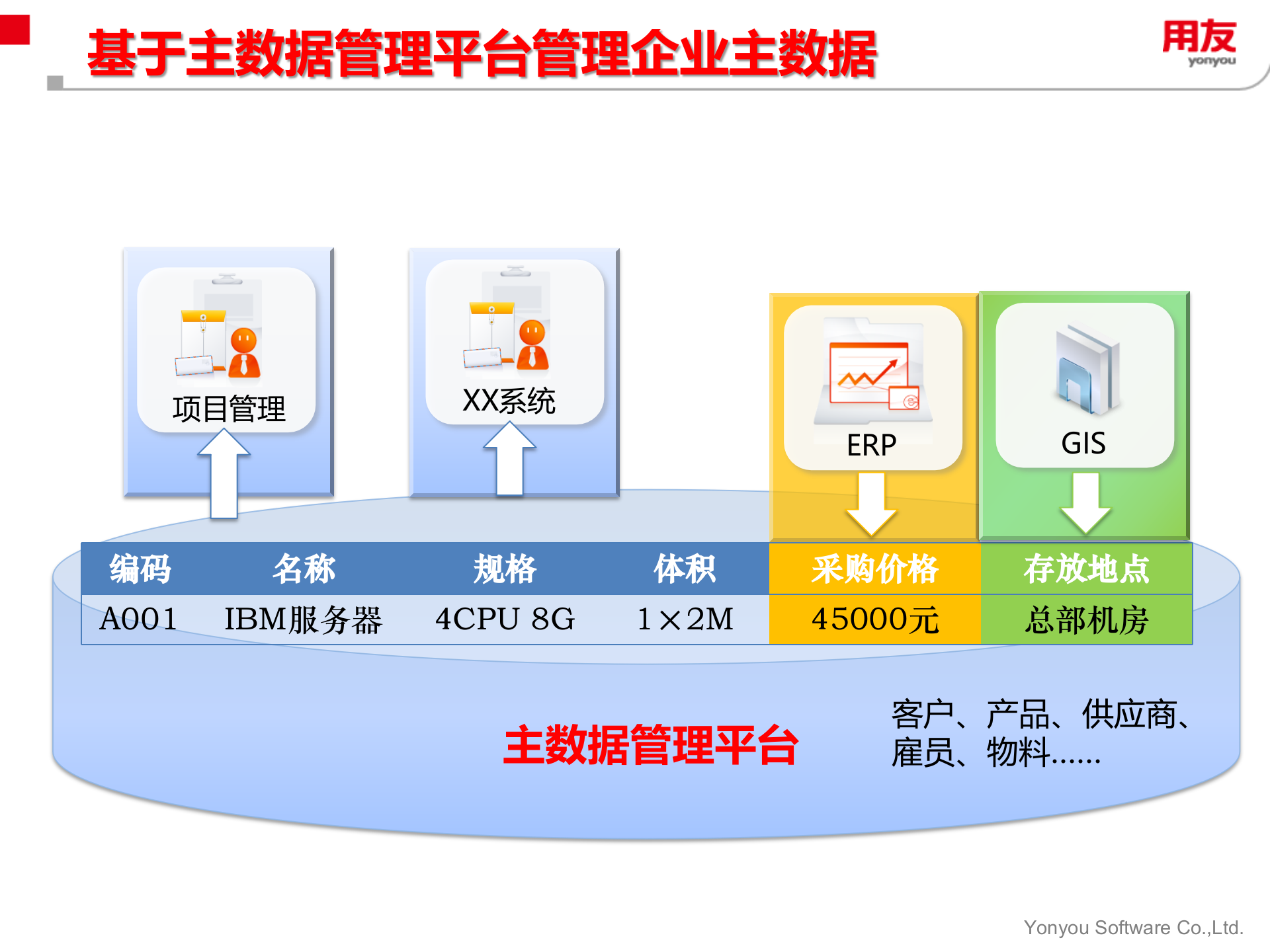 基于主数据管理平台管理企业主数据

用友
yonyou

项目管理

XX系统

ERP

GIS

| 编码 | 名称 | 规格 | 体积 | 采购价格 | 存放地点 |
|---|---|---|---|---|---|
| A001 | IBM服务器 | 4CPU 8G | 1×2M | 45000元 | 总部机房 |

主数据管理平台

客户、产品、供应商、雇员、物料……

Yonyou Software Co.,Ltd.